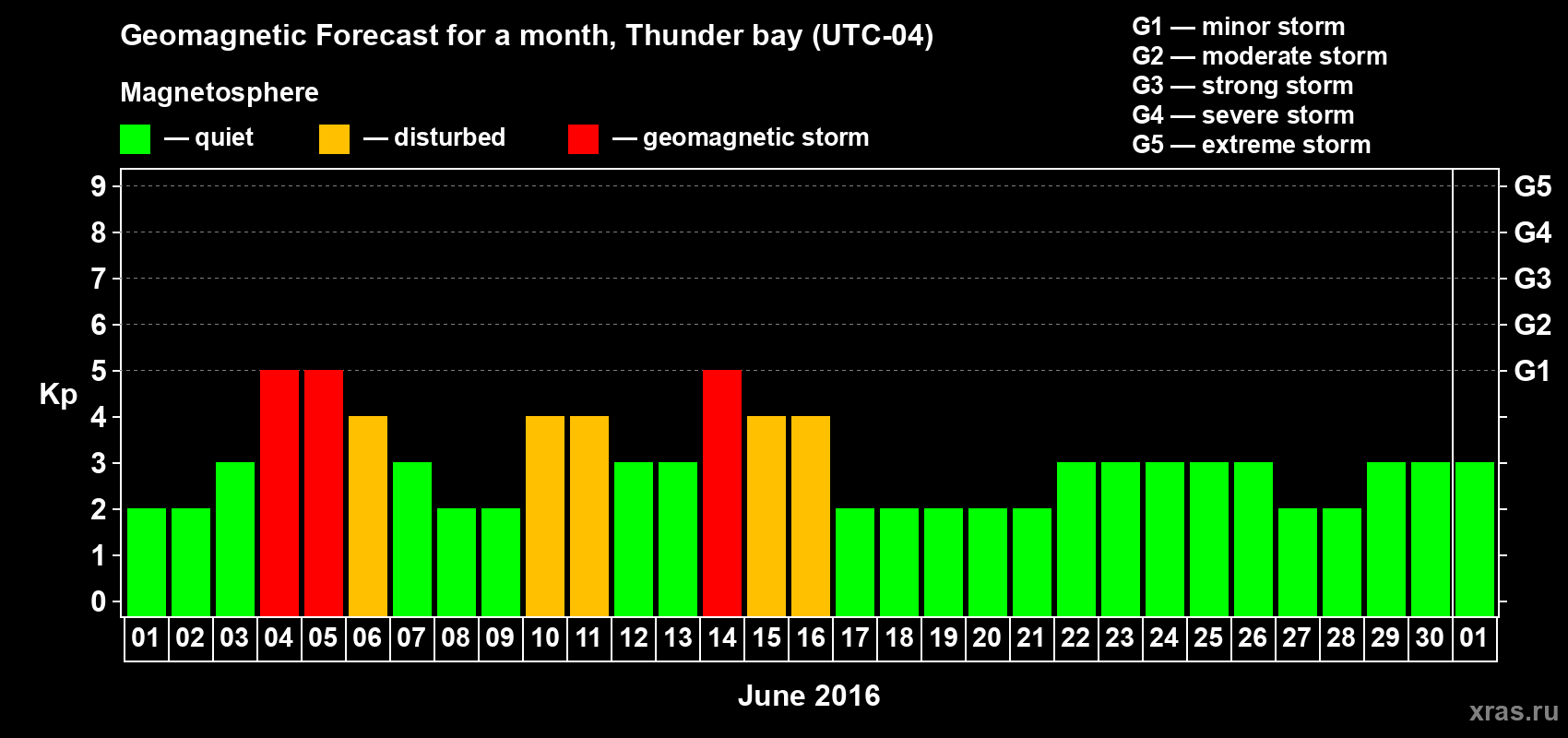 Geomagnetic Forecast for a month, Thunder bay (UTC-04)

Magnetosphere

— quiet — disturbed — geomagnetic storm

G1 — minor storm
G2 — moderate storm
G3 — strong storm
G4 — severe storm
G5 — extreme storm

Kp

9
8
7
6
5
4
3
2
1
0

G5
G4
G3
G2
G1

01 02 03 04 05 06 07 08 09 10 11 12 13 14 15 16 17 18 19 20 21 22 23 24 25 26 27 28 29 30 01

June 2016

xras.ru